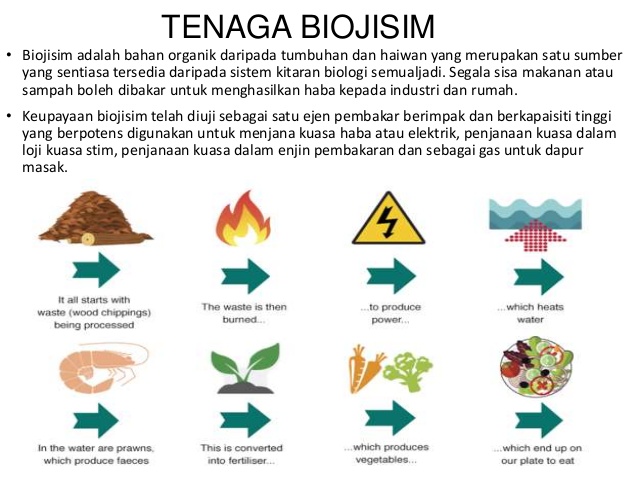 TENAGA BIOJISIM

• Biojisim adalah bahan organik daripada tumbuhan dan haiwan yang merupakan satu sumber yang sentiasa tersedia daripada sistem kitaran biologi semualjadi. Segala sisa makanan atau sampah boleh dibakar untuk menghasilkan haba kepada industri dan rumah.

• Keupayaan biojisim telah diuji sebagai satu ejen pembakar berimpak dan berkapaisiti tinggi yang berpotens digunakan untuk menjana kuasa haba atau elektrik, penjanaan kuasa dalam loji kuasa stim, penjanaan kuasa dalam enjin pembakaran dan sebagai gas untuk dapur masak.

It all starts with waste (wood chippings) being processed

The waste is then burned...

...to produce power...

...which heats water

In the water are prawns, which produce faeces

This is converted into fertiliser...

...which produces vegetables...

...which end up on our plate to eat